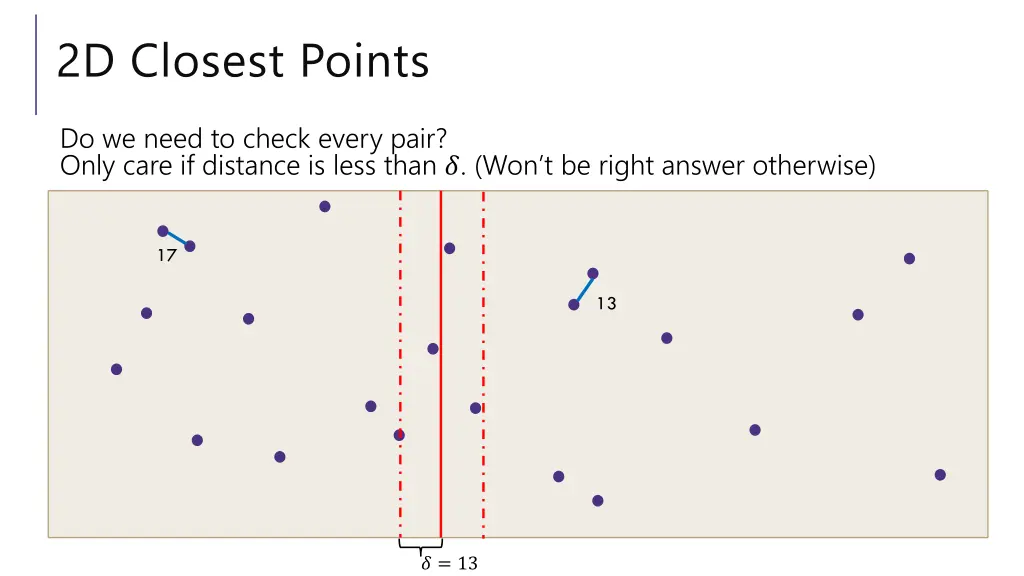 2D Closest Points

Do we need to check every pair?
Only care if distance is less than $\delta$. (Won't be right answer otherwise)

17

13

$\delta = 13$